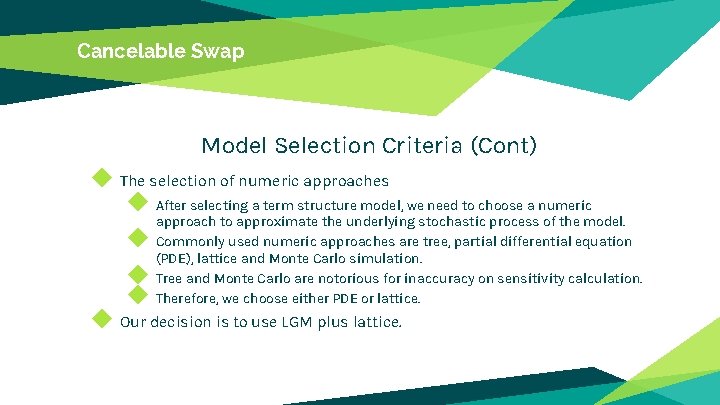 Cancelable Swap

Model Selection Criteria (Cont)

The selection of numeric approaches

After selecting a term structure model, we need to choose a numeric approach to approximate the underlying stochastic process of the model.

Commonly used numeric approaches are tree, partial differential equation (PDE), lattice and Monte Carlo simulation.

Tree and Monte Carlo are notorious for inaccuracy on sensitivity calculation.

Therefore, we choose either PDE or lattice.

Our decision is to use LGM plus lattice.